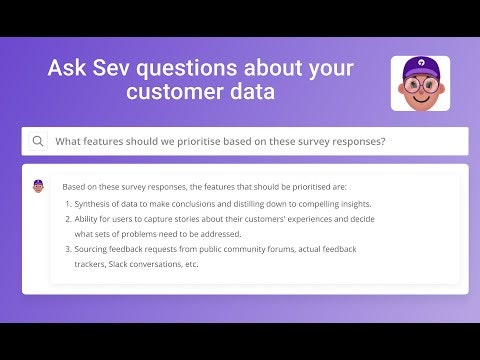 Ask Sev questions about your customer data

What features should we prioritise based on these survey responses?

Based on these survey responses, the features that should be prioritised are:

1. Synthesis of data to make conclusions and distilling down to compelling insights.
2. Ability for users to capture stories about their customers' experiences and decide what sets of problems need to be addressed.
3. Sourcing feedback requests from public community forums, actual feedback trackers, Slack conversations, etc.